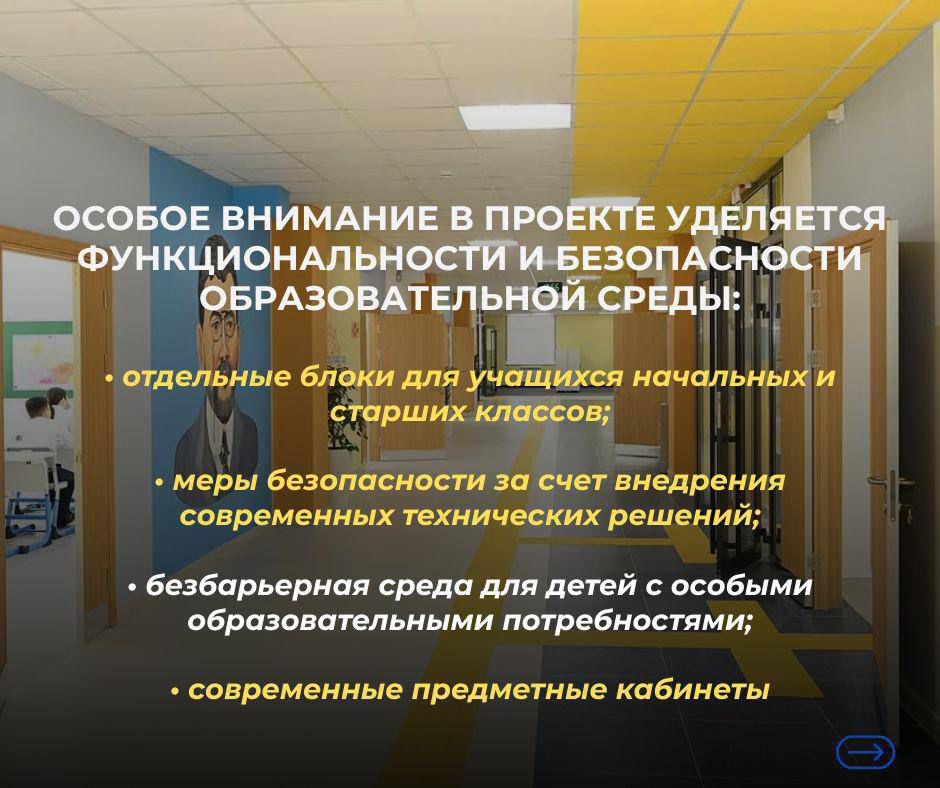 ОСОБОЕ ВНИМАНИЕ В ПРОЕКТЕ УДЕЛЯЕТСЯ ФУНКЦИОНАЛЬНОСТИ И БЕЗОПАСНОСТИ ОБРАЗОВАТЕЛЬНОЙ СРЕДЫ:

• отдельные блоки для учащихся начальных и старших классов;

• меры безопасности за счет внедрения современных технических решений;

• безбарьерная среда для детей с особыми образовательными потребностями;

• современные предметные кабинеты